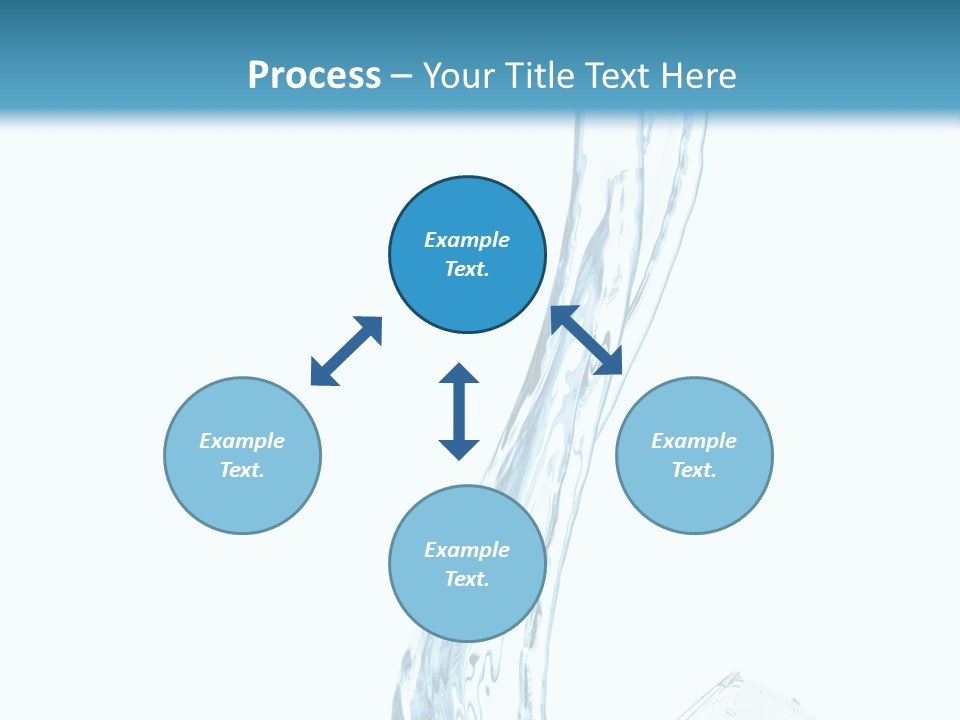 Process – Your Title Text Here

Example Text.

Example Text.

Example Text.

Example Text.